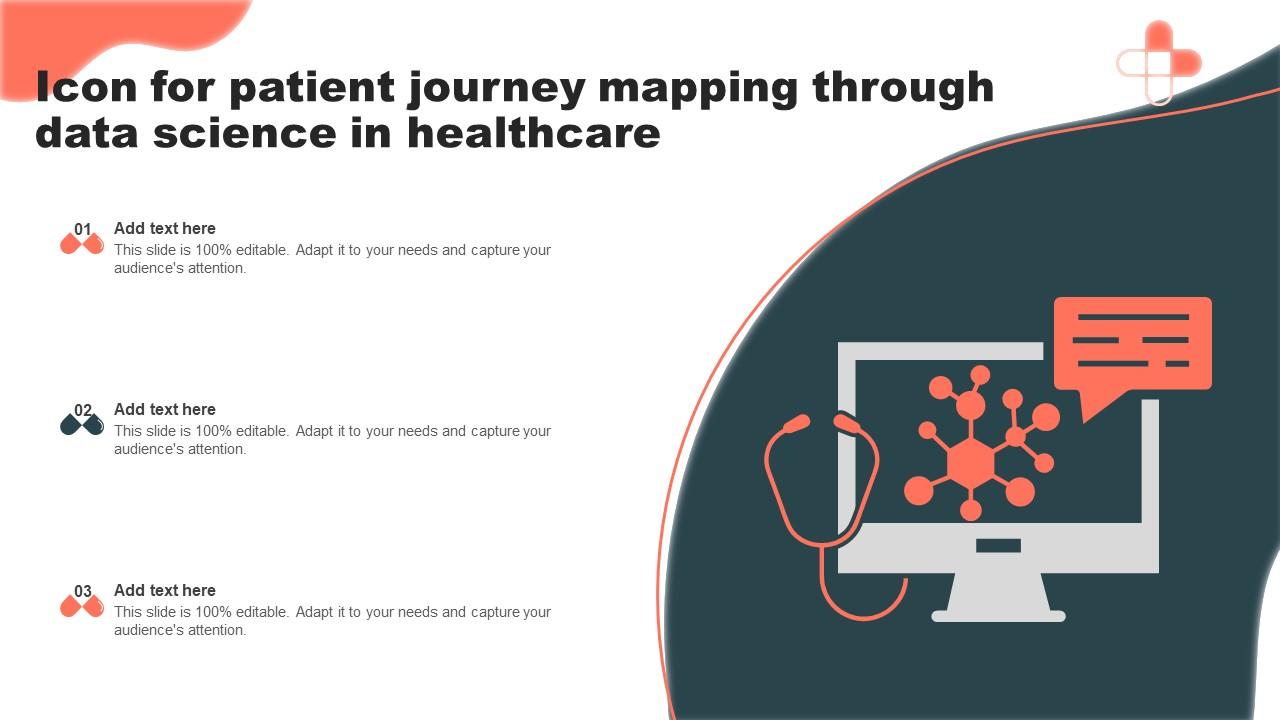 Icon for patient journey mapping through data science in healthcare

01
Add text here
This slide is 100% editable. Adapt it to your needs and capture your audience's attention.

02
Add text here
This slide is 100% editable. Adapt it to your needs and capture your audience's attention.

03
Add text here
This slide is 100% editable. Adapt it to your needs and capture your audience's attention.